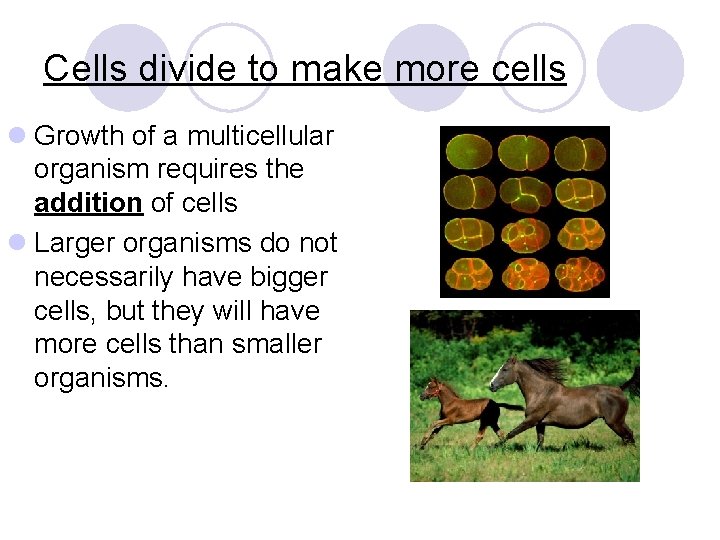 Cells divide to make more cells

Growth of a multicellular organism requires the addition of cells

Larger organisms do not necessarily have bigger cells, but they will have more cells than smaller organisms.